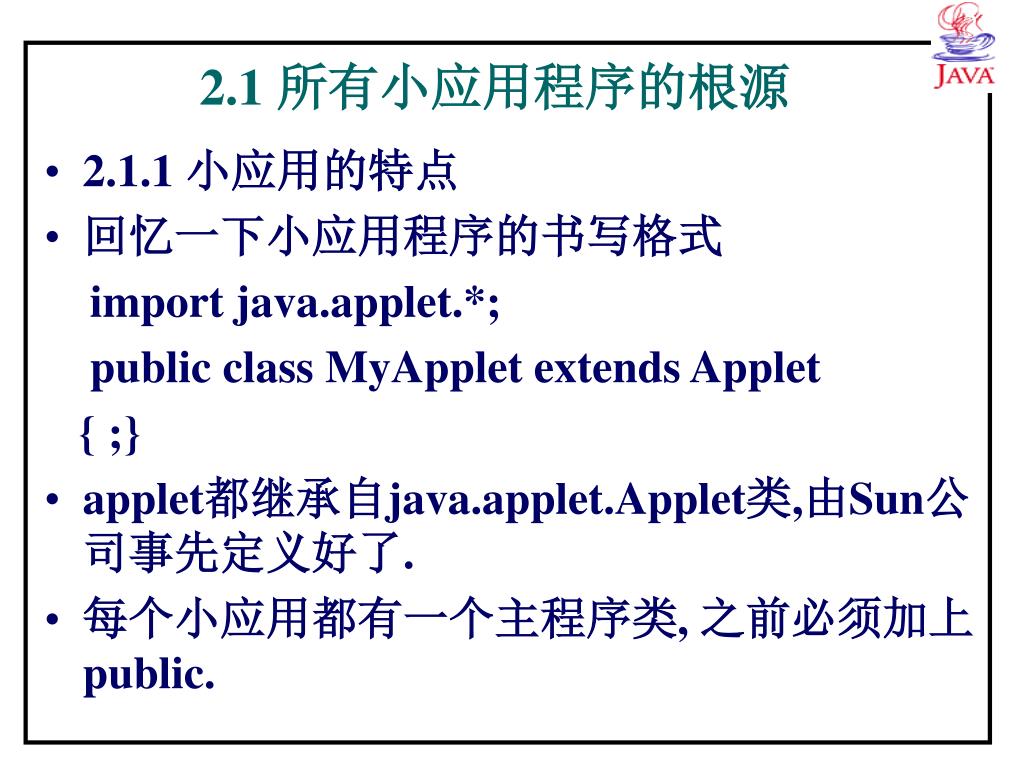 JAVA

2.1 所有小应用程序的根源

• 2.1.1 小应用的特点
• 回忆一下小应用程序的书写格式
import java.applet.*;
public class MyApplet extends Applet
{ ;}
• applet都继承自java.applet.Applet类,由Sun公司事先定义好了.
• 每个小应用都有一个主程序类, 之前必须加上public.